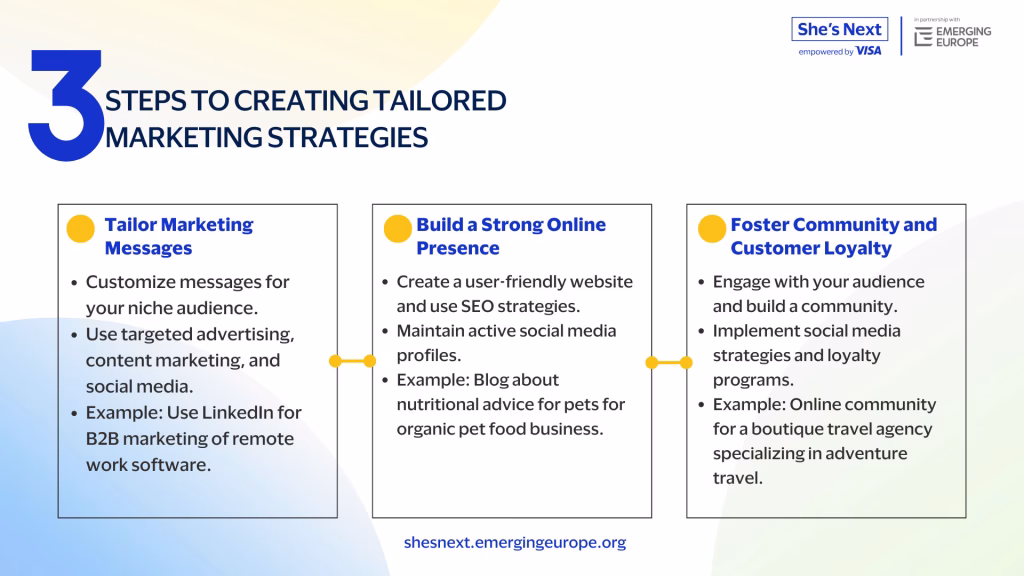 She's Next
empowered by VISA
in partnership with
EMERGING EUROPE

3 STEPS TO CREATING TAILORED MARKETING STRATEGIES

Tailor Marketing Messages
• Customize messages for your niche audience.
• Use targeted advertising, content marketing, and social media.
• Example: Use LinkedIn for B2B marketing of remote work software.

Build a Strong Online Presence
• Create a user-friendly website and use SEO strategies.
• Maintain active social media profiles.
• Example: Blog about nutritional advice for pets for organic pet food business.

Foster Community and Customer Loyalty
• Engage with your audience and build a community.
• Implement social media strategies and loyalty programs.
• Example: Online community for a boutique travel agency specializing in adventure travel.

shesnext.emergingeurope.org